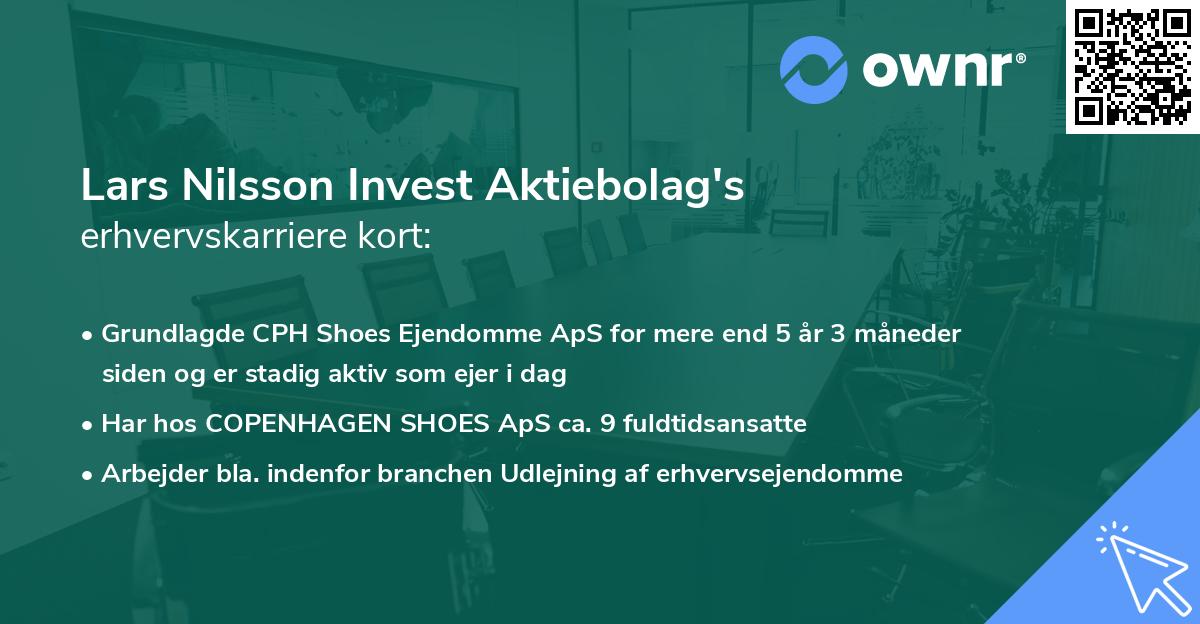 ownr®

Lars Nilsson Invest Aktiebolag's
erhvervskarriere kort:

• Grundlagde CPH Shoes Ejendomme ApS for mere end 5 år 3 måneder siden og er stadig aktiv som ejer i dag

• Har hos COPENHAGEN SHOES ApS ca. 9 fuldtidsansatte

• Arbejder bla. indenfor branchen Udlejning af erhvervsejendomme